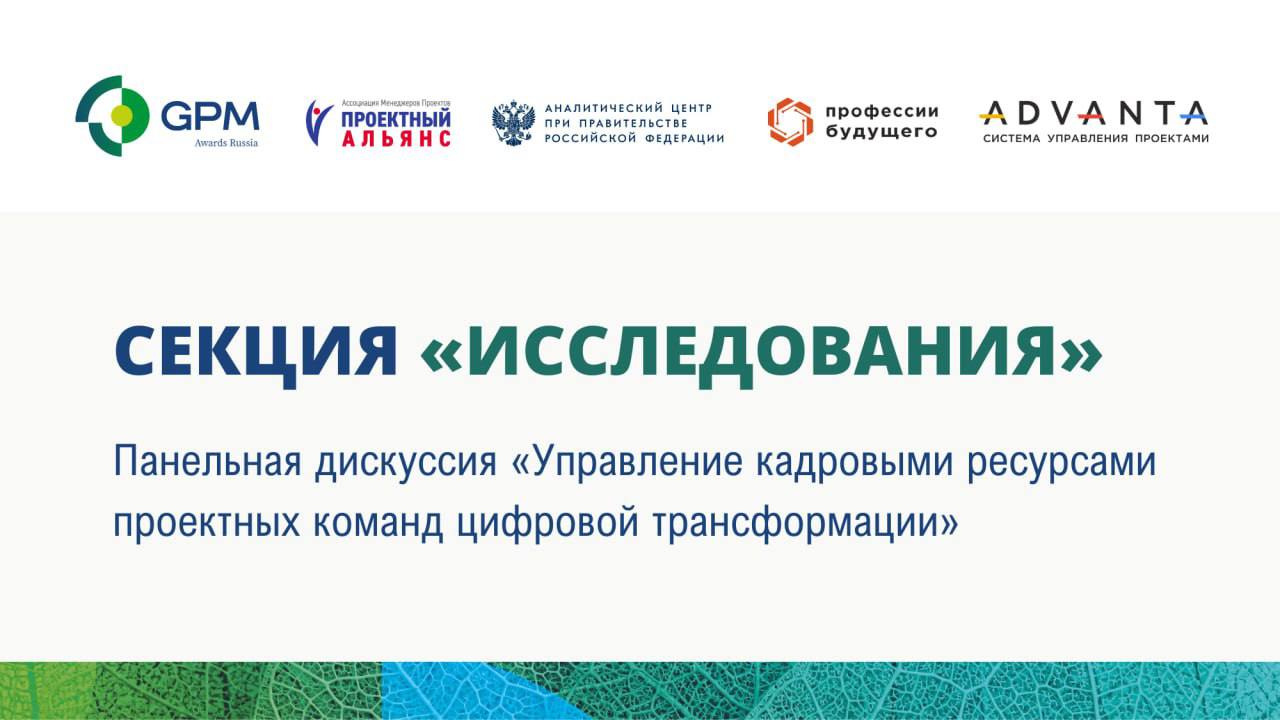 GPM
Awards Russia

Ассоциация Менеджеров Проектов
ПРОЕКТНЫЙ
АЛЬЯНС

АНАЛИТИЧЕСКИЙ ЦЕНТР
ПРИ ПРАВИТЕЛЬСТВЕ
РОССИЙСКОЙ ФЕДЕРАЦИИ

профессии
будущего

ADVANTA
СИСТЕМА УПРАВЛЕНИЯ ПРОЕКТАМИ

СЕКЦИЯ «ИССЛЕДОВАНИЯ»

Панельная дискуссия «Управление кадровыми ресурсами проектных команд цифровой трансформации»